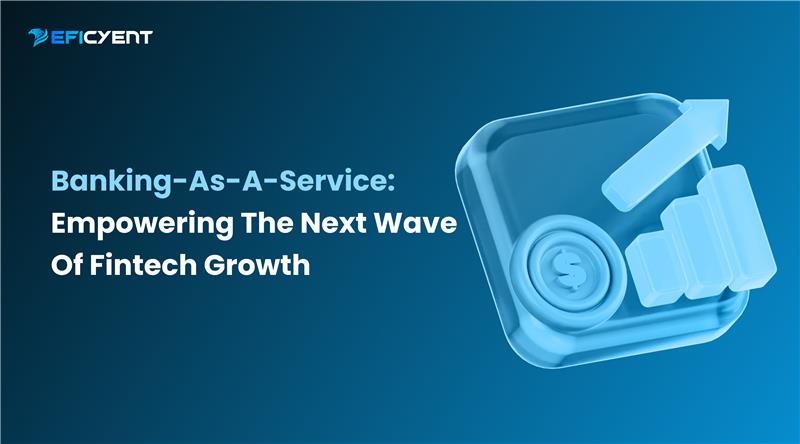 EFICYENT

Banking-As-A-Service: Empowering The Next Wave Of Fintech Growth

$